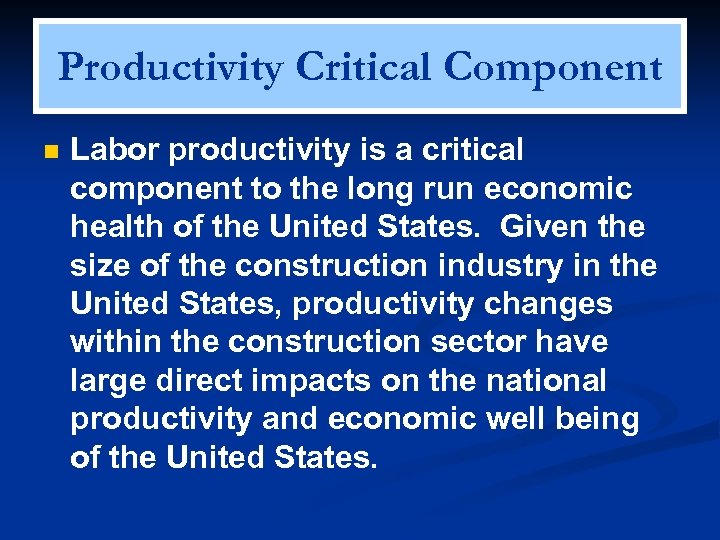 Productivity Critical Component

Labor productivity is a critical component to the long run economic health of the United States. Given the size of the construction industry in the United States, productivity changes within the construction sector have large direct impacts on the national productivity and economic well being of the United States.